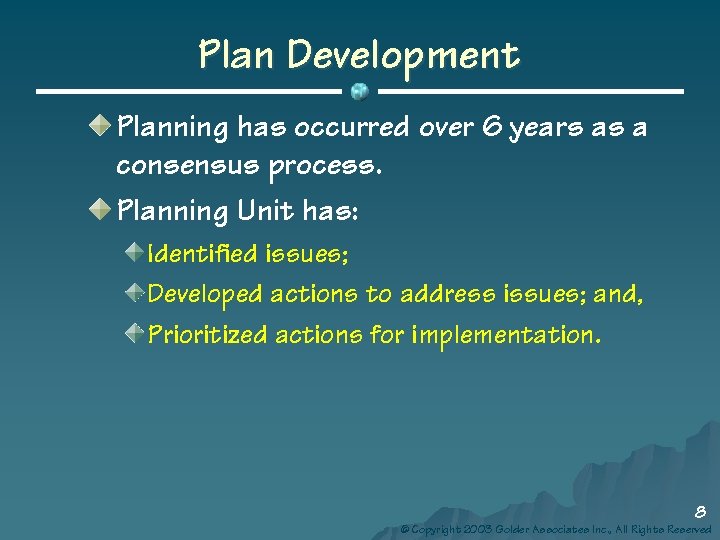 Plan Development

Planning has occurred over 6 years as a consensus process.

Planning Unit has:

Identified issues;

Developed actions to address issues; and,

Prioritized actions for implementation.

8

© Copyright 2003 Golder Associates Inc., All Rights Reserved